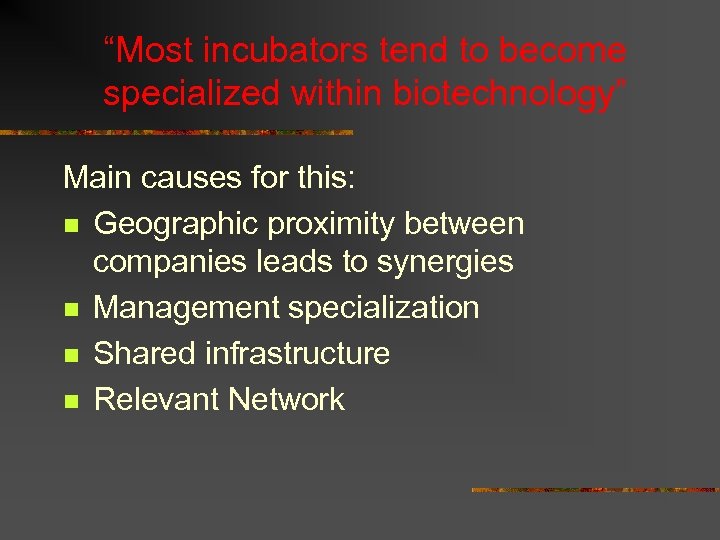 “Most incubators tend to become specialized within biotechnology”

Main causes for this:
- Geographic proximity between companies leads to synergies
- Management specialization
- Shared infrastructure
- Relevant Network